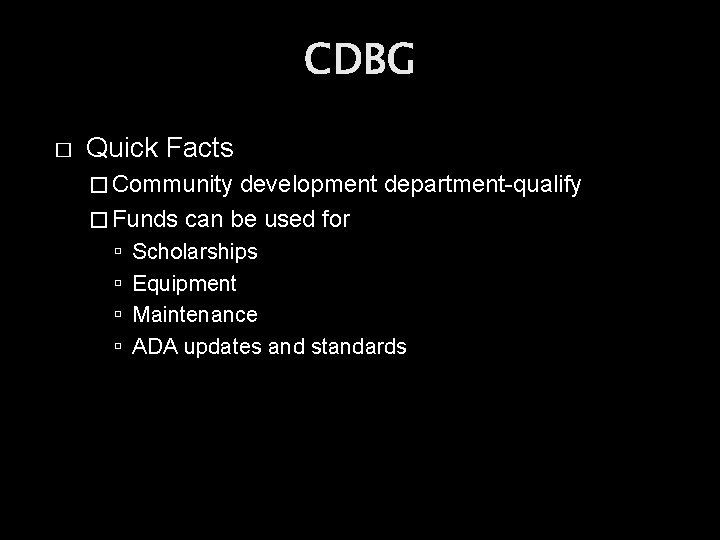 CDBG

Quick Facts
Community development department-qualify
Funds can be used for
Scholarships
Equipment
Maintenance
ADA updates and standards